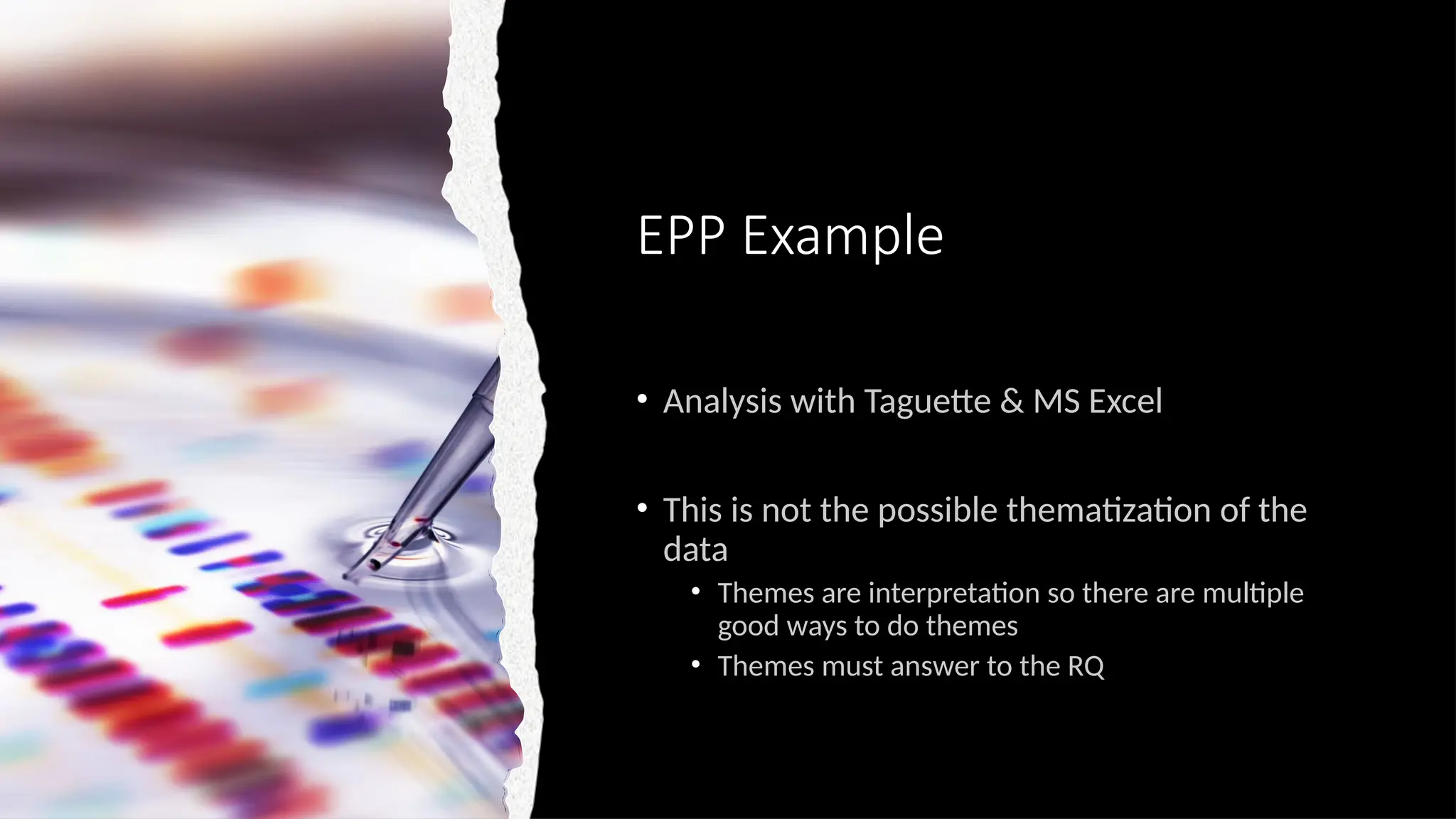 EPP Example

• Analysis with Taguette & MS Excel

• This is not the possible thematization of the data
  • Themes are interpretation so there are multiple good ways to do themes
  • Themes must answer to the RQ